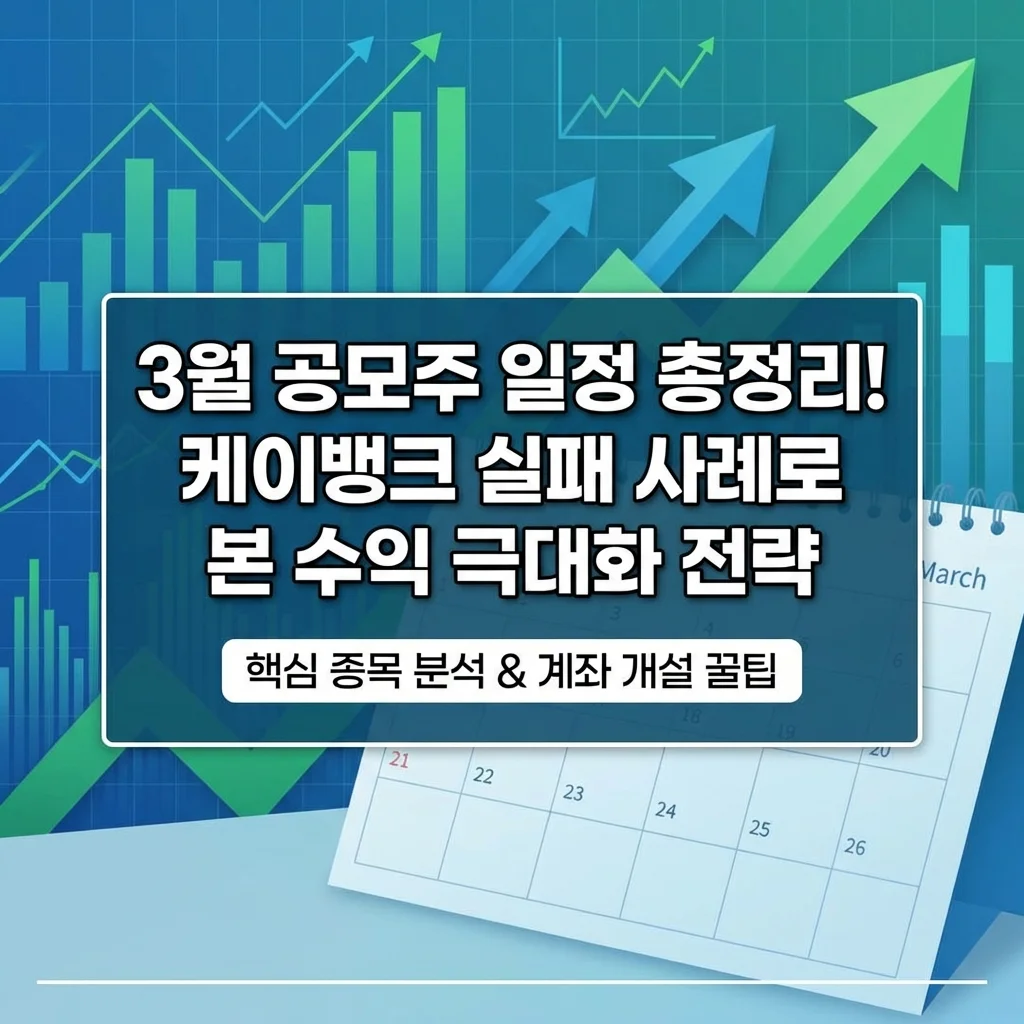 3월 공모주 일정 총정리!
케이뱅크 실패 사례로
본 수익 극대화 전략

핵심 종목 분석 & 계좌 개설 꿀팁

March

3
4
6
18
19
20
21
22
23
24
25
26